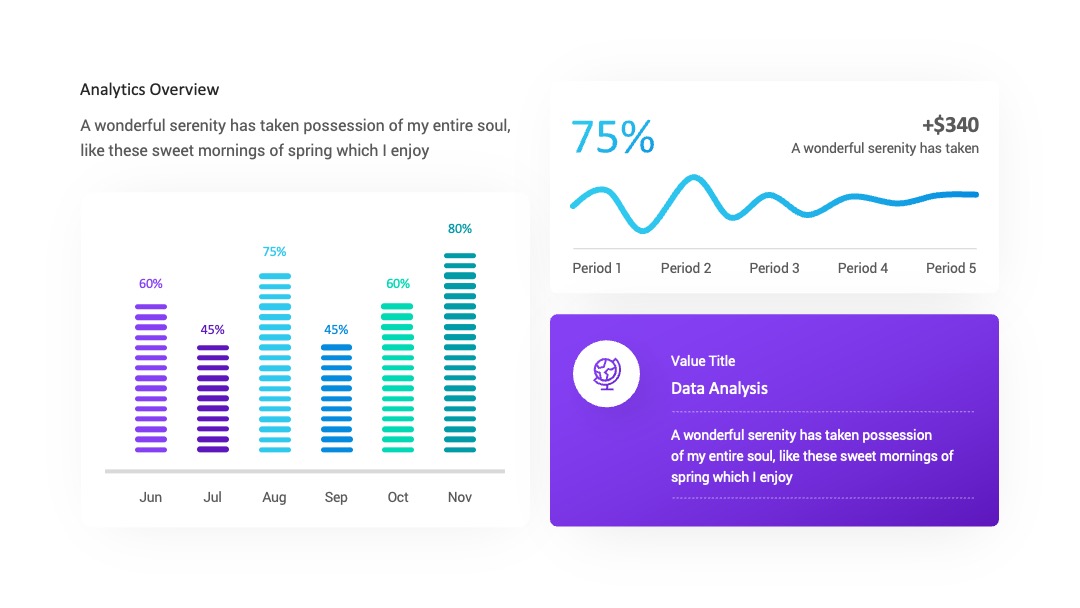 Analytics Overview

A wonderful serenity has taken possession of my entire soul, like these sweet mornings of spring which I enjoy

60%
45%
75%
45%
60%
80%

Jun
Jul
Aug
Sep
Oct
Nov

75%

+$340
A wonderful serenity has taken

Period 1
Period 2
Period 3
Period 4
Period 5

Value Title
Data Analysis

A wonderful serenity has taken possession of my entire soul, like these sweet mornings of spring which I enjoy